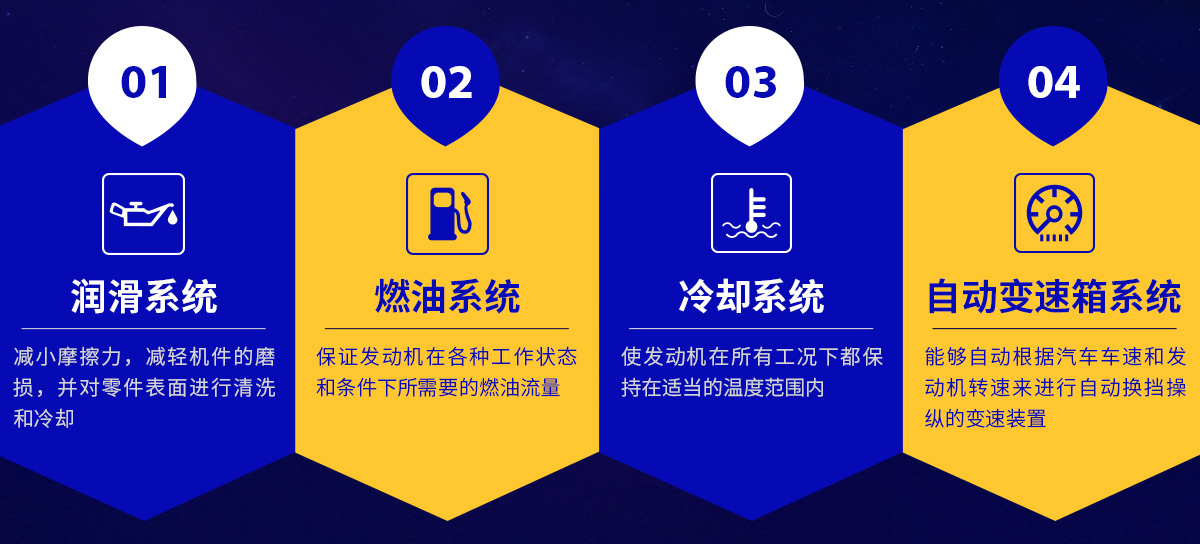 01

润滑系统

减小摩擦力，减轻机件的磨损，并对零件表面进行清洗和冷却

02

燃油系统

保证发动机在各种工作状态和条件下所需要的燃油流量

03

冷却系统

使发动机在所有工况下都保持在适当的温度范围内

04

自动变速箱系统

能够自动根据汽车车速和发动机转速来进行自动换挡操纵的变速装置